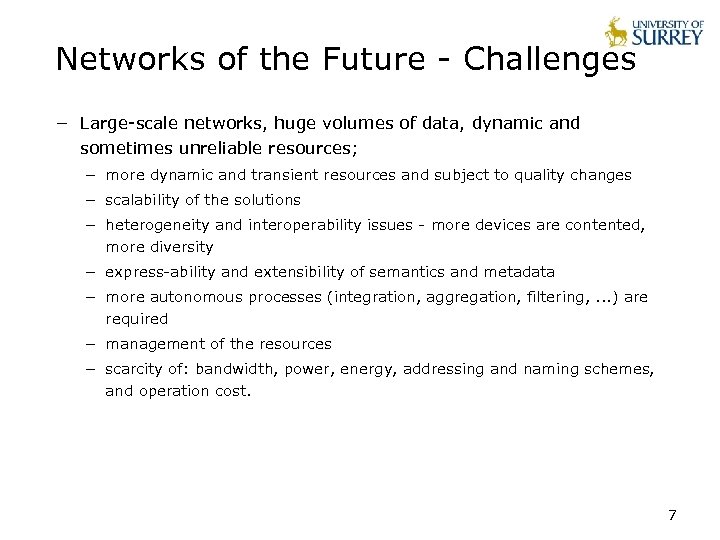 UNIVERSITY OF SURREY

Networks of the Future - Challenges

– Large-scale networks, huge volumes of data, dynamic and sometimes unreliable resources;
  – more dynamic and transient resources and subject to quality changes
  – scalability of the solutions
  – heterogeneity and interoperability issues - more devices are contented, more diversity
  – express-ability and extensibility of semantics and metadata
  – more autonomous processes (integration, aggregation, filtering, ...) are required
  – management of the resources
  – scarcity of: bandwidth, power, energy, addressing and naming schemes, and operation cost.

7